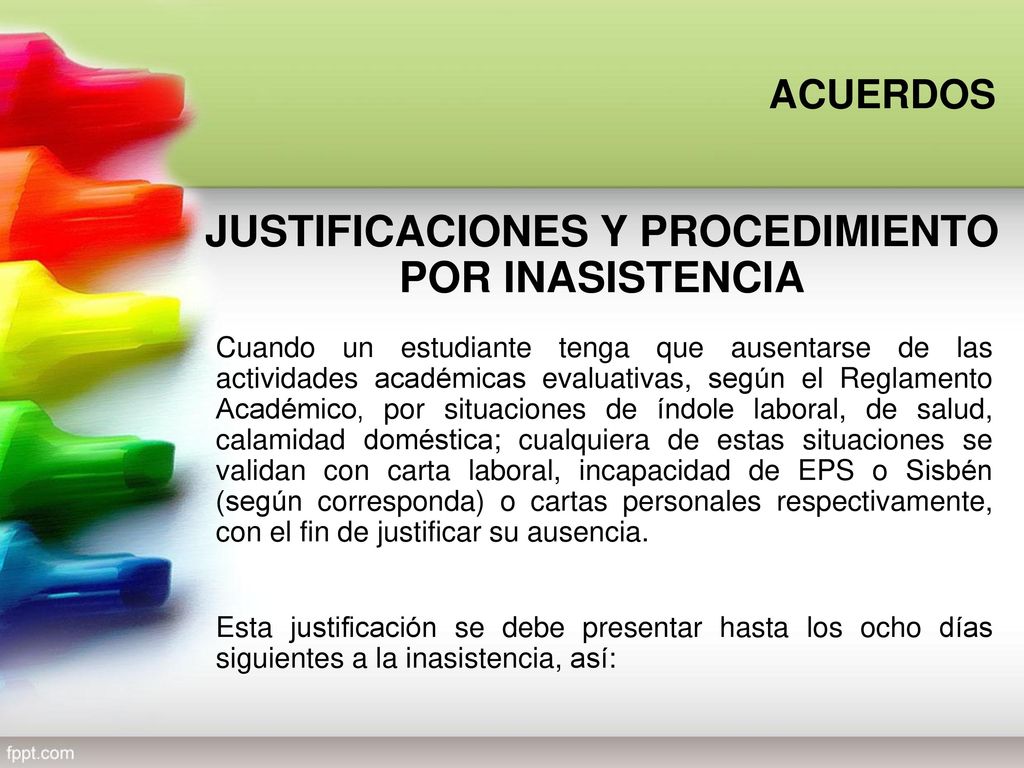 ACUERDOS

JUSTIFICACIONES Y PROCEDIMIENTO POR INASISTENCIA

Cuando un estudiante tenga que ausentarse de las actividades académicas evaluativas, según el Reglamento Académico, por situaciones de índole laboral, de salud, calamidad doméstica; cualquiera de estas situaciones se validan con carta laboral, incapacidad de EPS o Sisbén (según corresponda) o cartas personales respectivamente, con el fin de justificar su ausencia.

Esta justificación se debe presentar hasta los ocho días siguientes a la inasistencia, así:

fppt.com